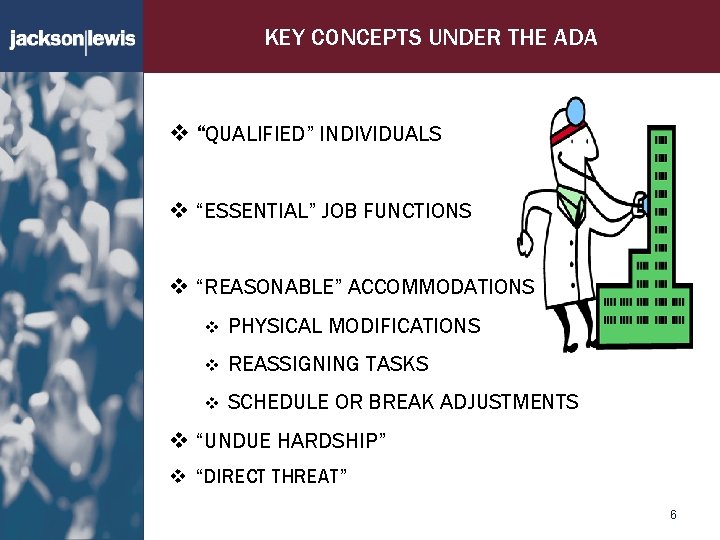 jackson|lewis

KEY CONCEPTS UNDER THE ADA

❖ “QUALIFIED” INDIVIDUALS

❖ “ESSENTIAL” JOB FUNCTIONS

❖ “REASONABLE” ACCOMMODATIONS

❖ PHYSICAL MODIFICATIONS

❖ REASSIGNING TASKS

❖ SCHEDULE OR BREAK ADJUSTMENTS

❖ “UNDUE HARDSHIP”

❖ “DIRECT THREAT”

6